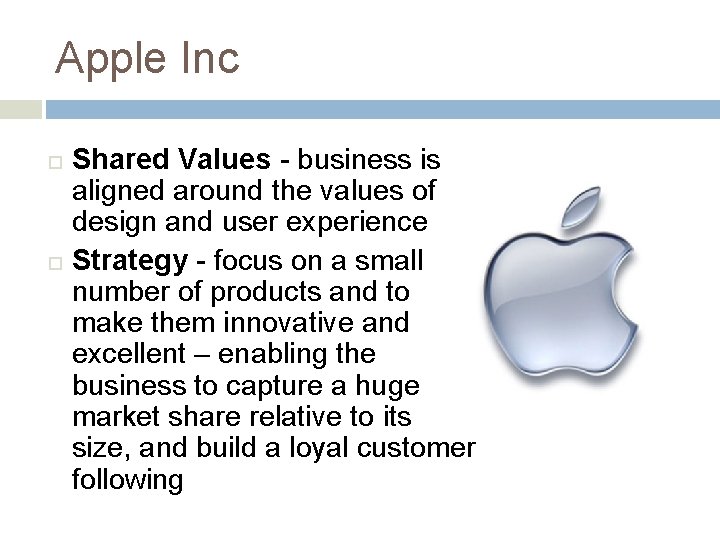 Apple Inc

Shared Values - business is aligned around the values of design and user experience

Strategy - focus on a small number of products and to make them innovative and excellent – enabling the business to capture a huge market share relative to its size, and build a loyal customer following